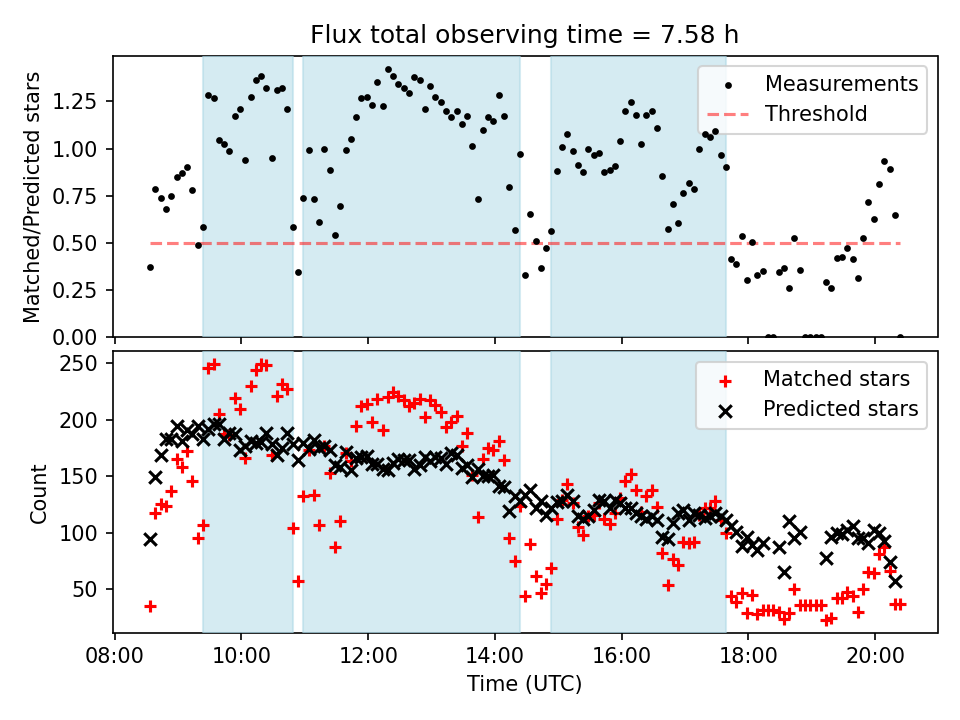 Flux total observing time = 7.58 h

Matched/Predicted stars

1.25
1.00
0.75
0.50
0.25
0.00

Measurements
Threshold

Count

250
200
150
100
50

Matched stars
Predicted stars

08:00
10:00
12:00
14:00
16:00
18:00
20:00

Time (UTC)